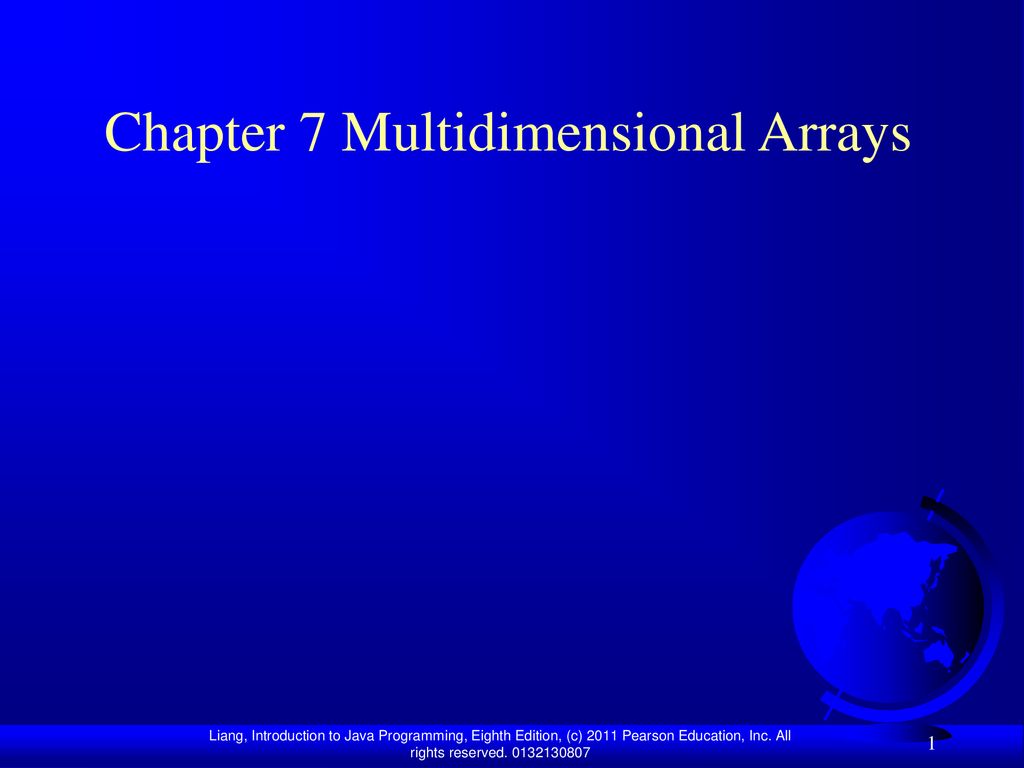 Chapter 7 Multidimensional Arrays

Liang, Introduction to Java Programming, Eighth Edition, (c) 2011 Pearson Education, Inc. All rights reserved. 0132130807

1